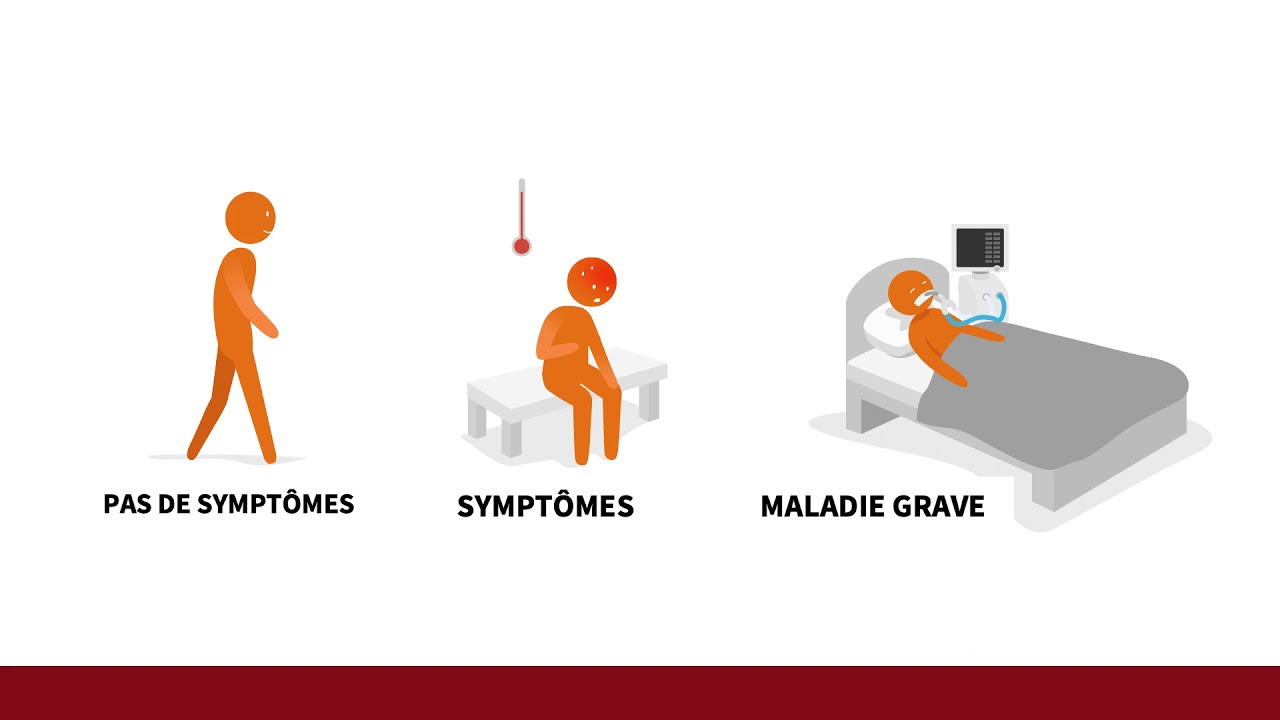 PAS DE SYMPTÔMES

SYMPTÔMES

MALADIE GRAVE